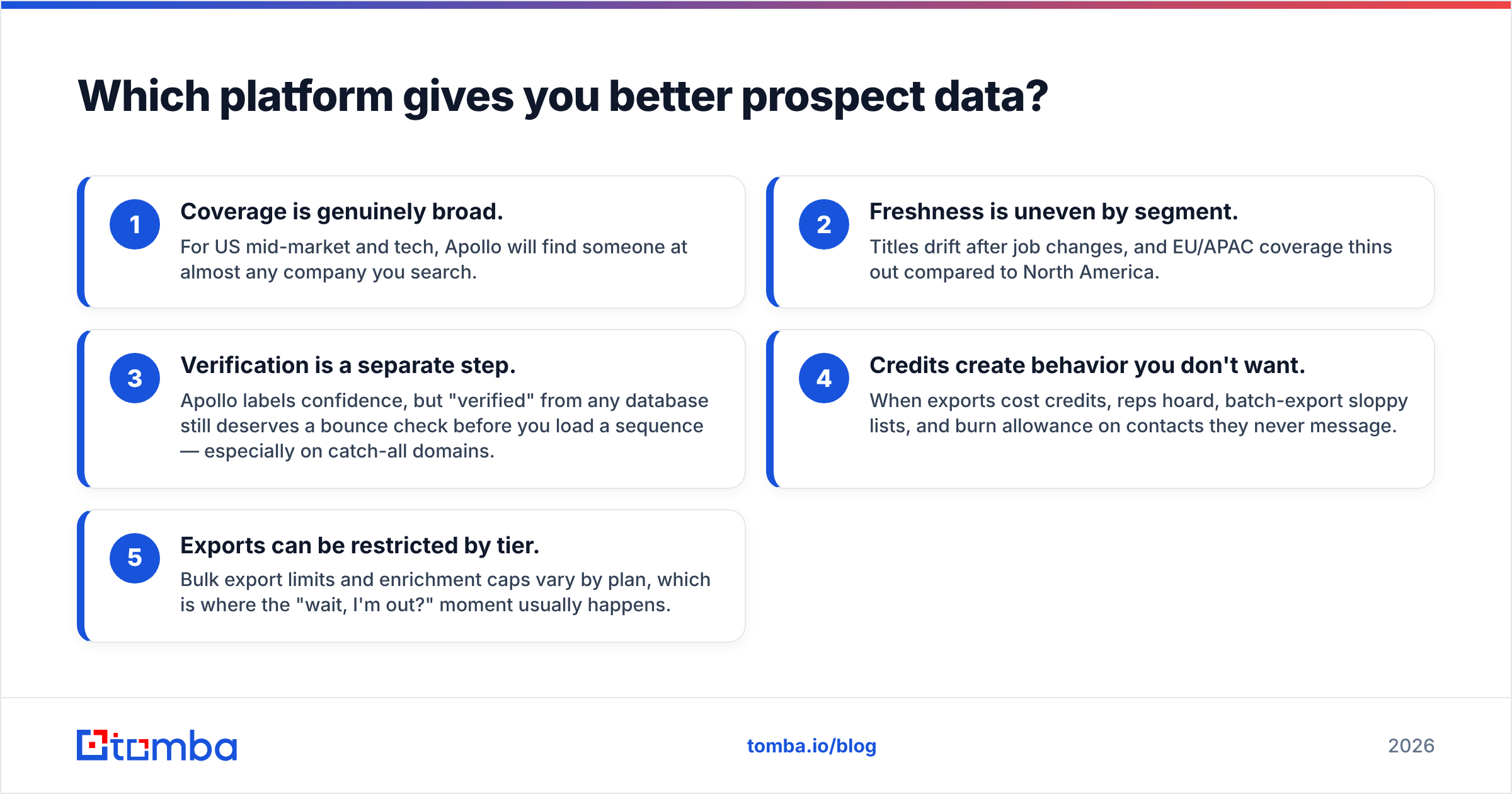 Which platform gives you better prospect data?

1
Coverage is genuinely broad.
For US mid-market and tech, Apollo will find someone at almost any company you search.

2
Freshness is uneven by segment.
Titles drift after job changes, and EU/APAC coverage thins out compared to North America.

3
Verification is a separate step.
Apollo labels confidence, but "verified" from any database still deserves a bounce check before you load a sequence — especially on catch-all domains.

4
Credits create behavior you don't want.
When exports cost credits, reps hoard, batch-export sloppy lists, and burn allowance on contacts they never message.

5
Exports can be restricted by tier.
Bulk export limits and enrichment caps vary by plan, which is where the "wait, I'm out?" moment usually happens.

tomba

tomba.io/blog

2026